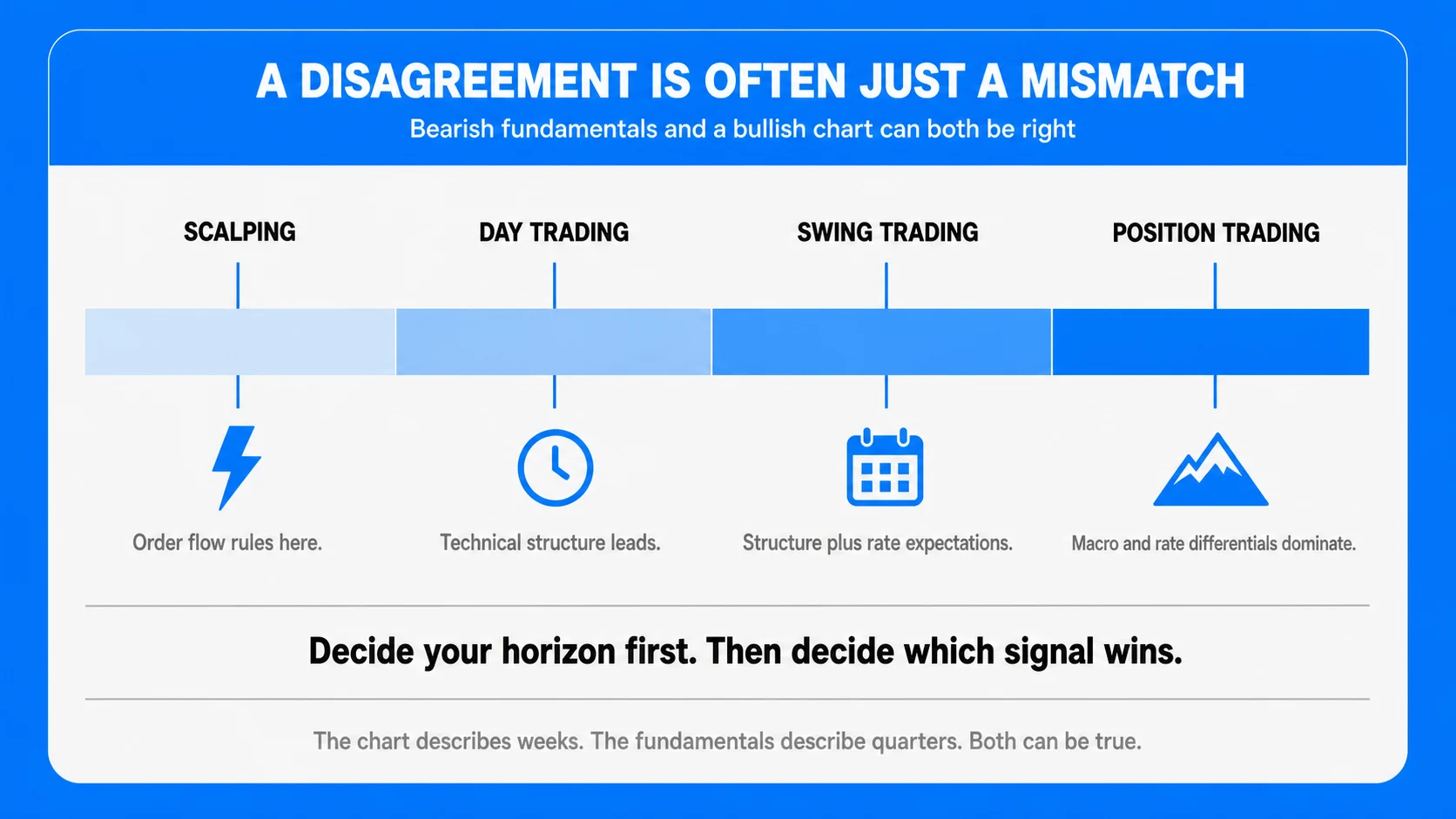 A DISAGREEMENT IS OFTEN JUST A MISMATCH

Bearish fundamentals and a bullish chart can both be right

SCALPING

DAY TRADING

SWING TRADING

POSITION TRADING

Order flow rules here.

Technical structure leads.

Structure plus rate expectations.

Macro and rate differentials dominate.

Decide your horizon first. Then decide which signal wins.

The chart describes weeks. The fundamentals describe quarters. Both can be true.